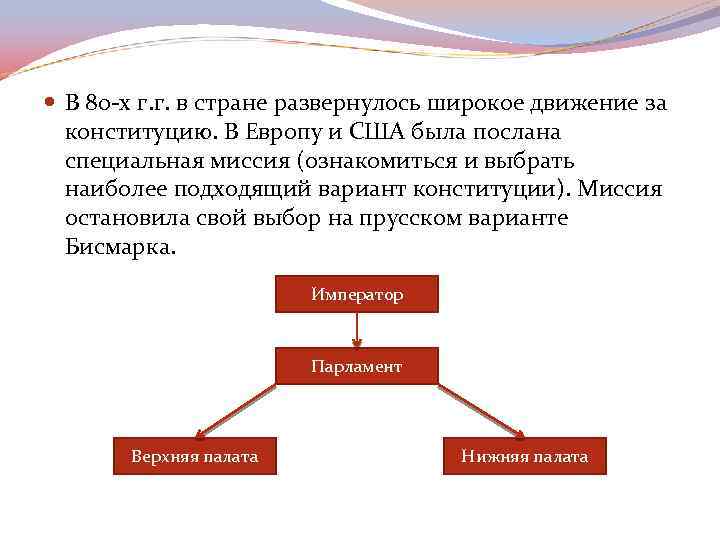 В 80-х г.г. в стране развернулось широкое движение за конституцию. В Европу и США была послана специальная миссия (ознакомиться и выбрать наиболее подходящий вариант конституции). Миссия остановила свой выбор на прусском варианте Бисмарка.

Император

Парламент

Верхняя палата

Нижняя палата